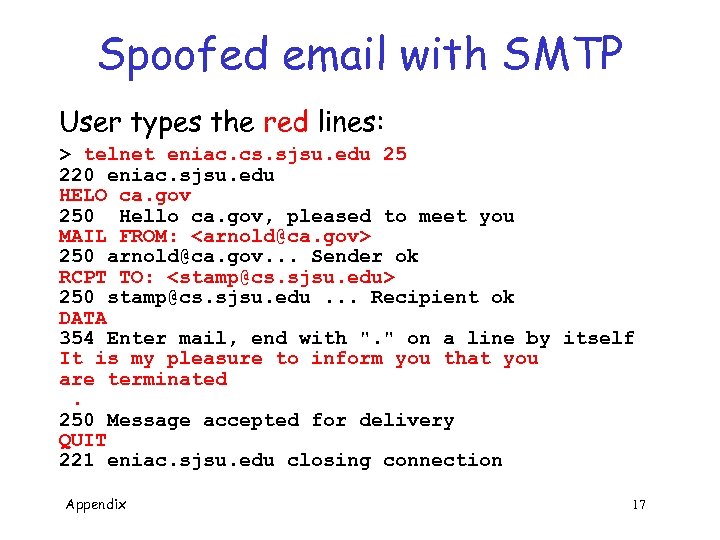 Spoofed email with SMTP

User types the red lines:

> telnet eniac.cs.sjsu.edu 25
220 eniac.sjsu.edu
HELO ca.gov
250  Hello ca.gov, pleased to meet you
MAIL FROM: <arnold@ca.gov>
250 arnold@ca.gov... Sender ok
RCPT TO: <stamp@cs.sjsu.edu>
250 stamp@cs.sjsu.edu ... Recipient ok
DATA
354 Enter mail, end with "." on a line by itself
It is my pleasure to inform you that you are terminated
.
250 Message accepted for delivery
QUIT
221 eniac.sjsu.edu closing connection

Appendix

17